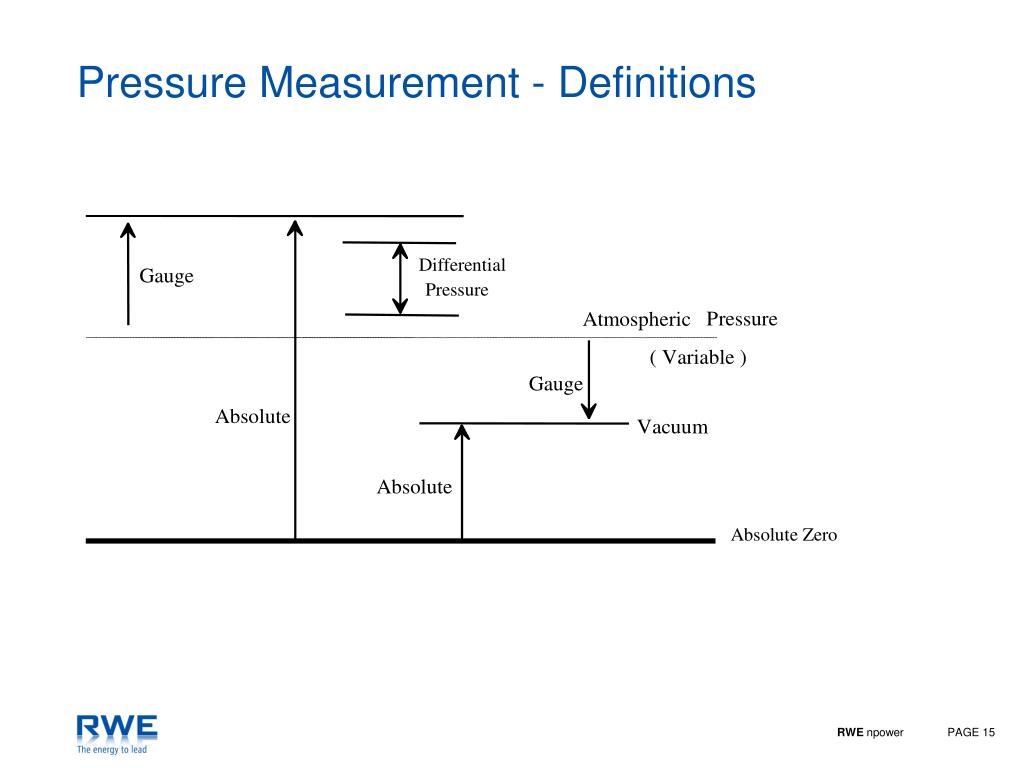 Pressure Measurement - Definitions

Gauge

Differential Pressure

Atmospheric Pressure

( Variable )

Gauge

Absolute

Vacuum

Absolute

Absolute Zero

RWE
The energy to lead

RWE npower

PAGE 15